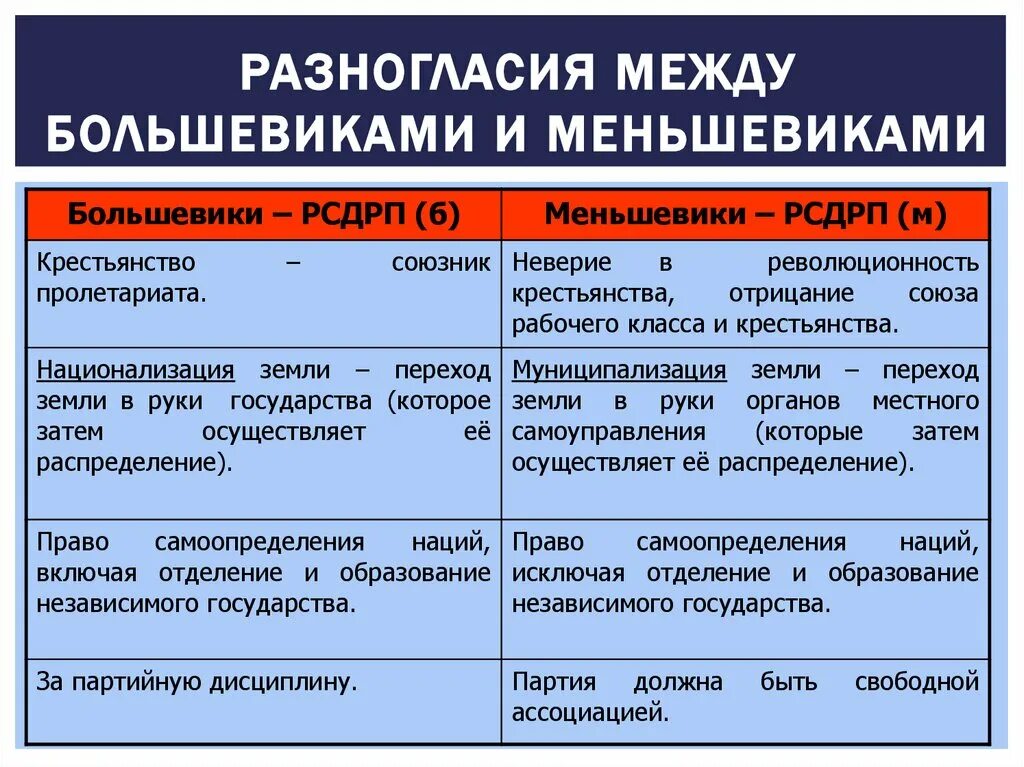 РАЗНОГЛАСИЯ МЕЖДУ БОЛЬШЕВИКАМИ И МЕНЬШЕВИКАМИ

| Большевики – РСДРП (б) | Меньшевики – РСДРП (м) |
|---|---|
| Крестьянство – союзник пролетариата. | Неверие в революционность крестьянства, отрицание союза рабочего класса и крестьянства. |
| Национализация земли – переход земли в руки государства (которое затем осуществляет её распределение). | Муниципализация земли – переход земли в руки органов местного самоуправления (которые затем осуществляет её распределение). |
| Право самоопределения наций, включая отделение и образование независимого государства. | Право самоопределения наций, исключая отделение и образование независимого государства. |
| За партийную дисциплину. | Партия должна быть свободной ассоциацией. |